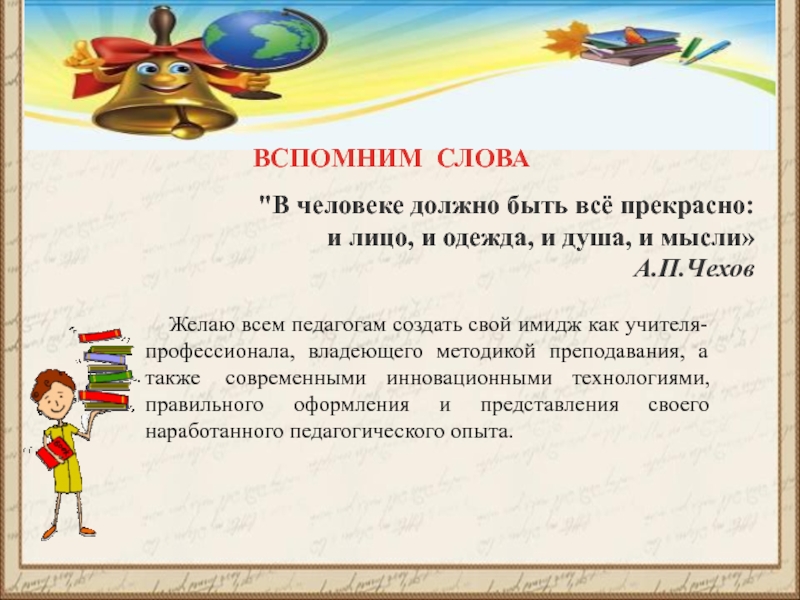 ВСПОМНИМ СЛОВА

"В человеке должно быть всё прекрасно: и лицо, и одежда, и душа, и мысли»
А.П.Чехов

Желаю всем педагогам создать свой имидж как учителя-профессионала, владеющего методикой преподавания, а также современными инновационными технологиями, правильного оформления и представления своего наработанного педагогического опыта.